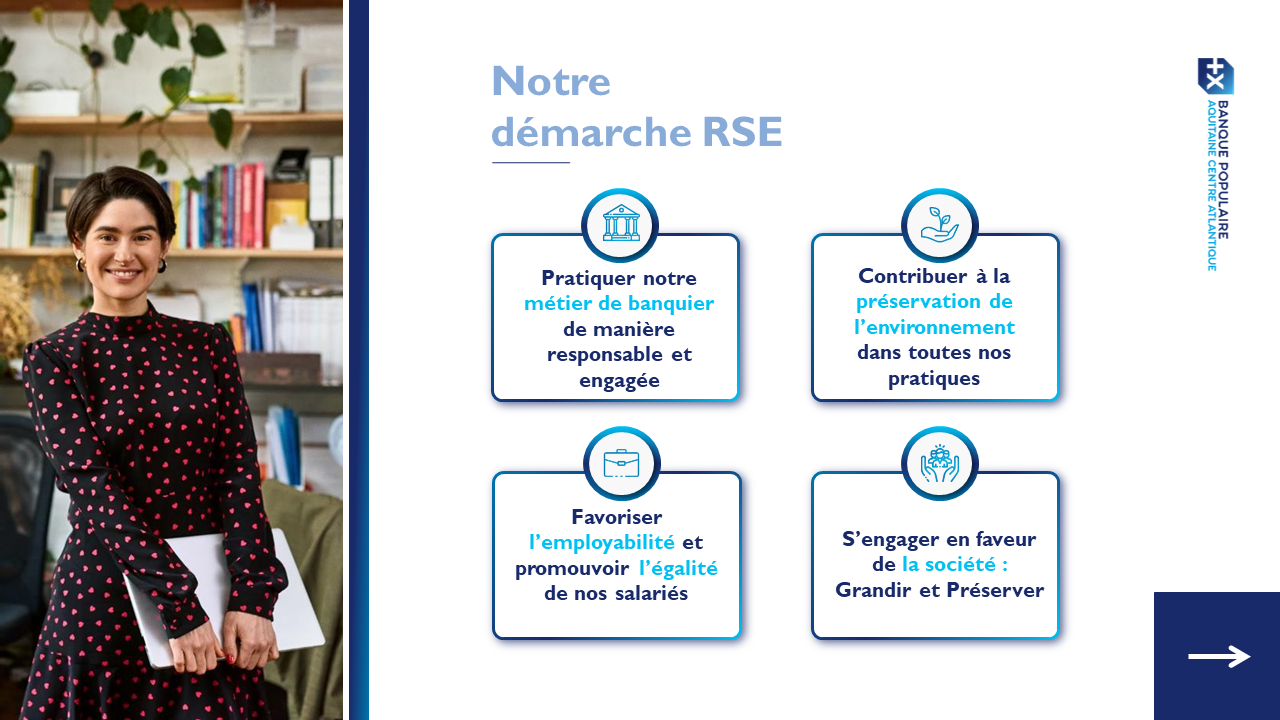 Notre démarche RSE

BANQUE POPULAIRE
AQUITAINE CENTRE ATLANTIQUE

Pratiquer notre métier de banquier de manière responsable et engagée

Contribuer à la préservation de l'environnement dans toutes nos pratiques

Favoriser l'employabilité et promouvoir l'égalité de nos salariés

S'engager en faveur de la société : Grandir et Préserver